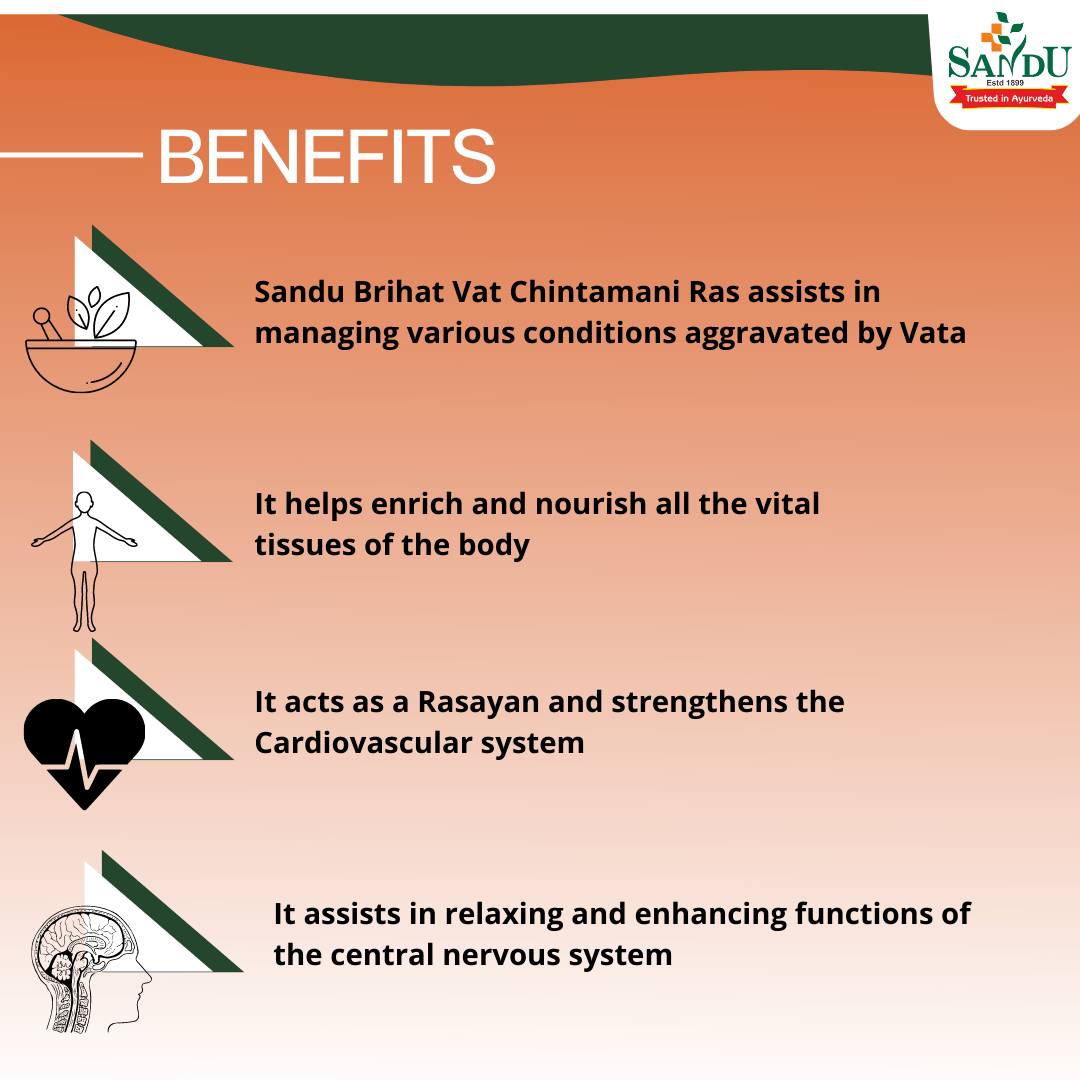 SANDU
Estd 1899
Trusted in Ayurveda

BENEFITS

Sandu Brihat Vat Chintamani Ras assists in managing various conditions aggravated by Vata

It helps enrich and nourish all the vital tissues of the body

It acts as a Rasayan and strengthens the Cardiovascular system

It assists in relaxing and enhancing functions of the central nervous system